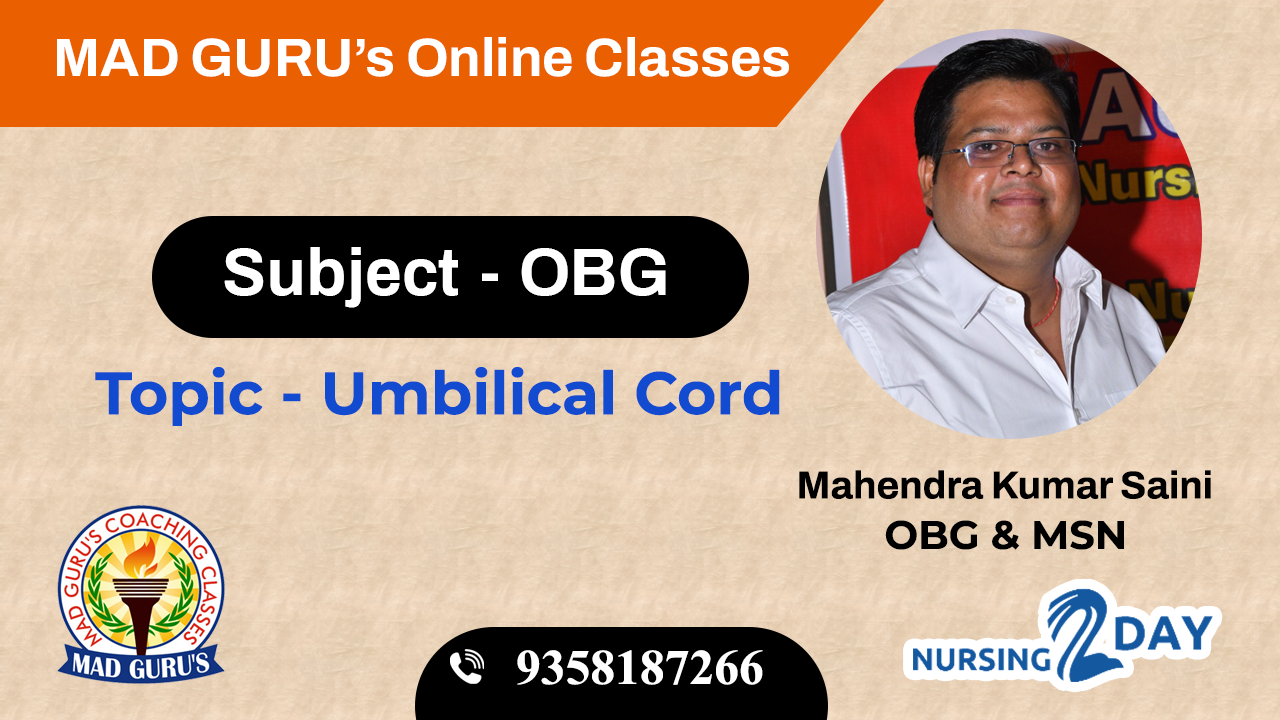 MAD GURU's Online Classes

Subject - OBG

Topic - Umbilical Cord

Mahendra Kumar Saini
OBG & MSN

MAD GURU'S COACHING CLASSES
MAD GURU'S

9358187266

NURSING 2 DAY